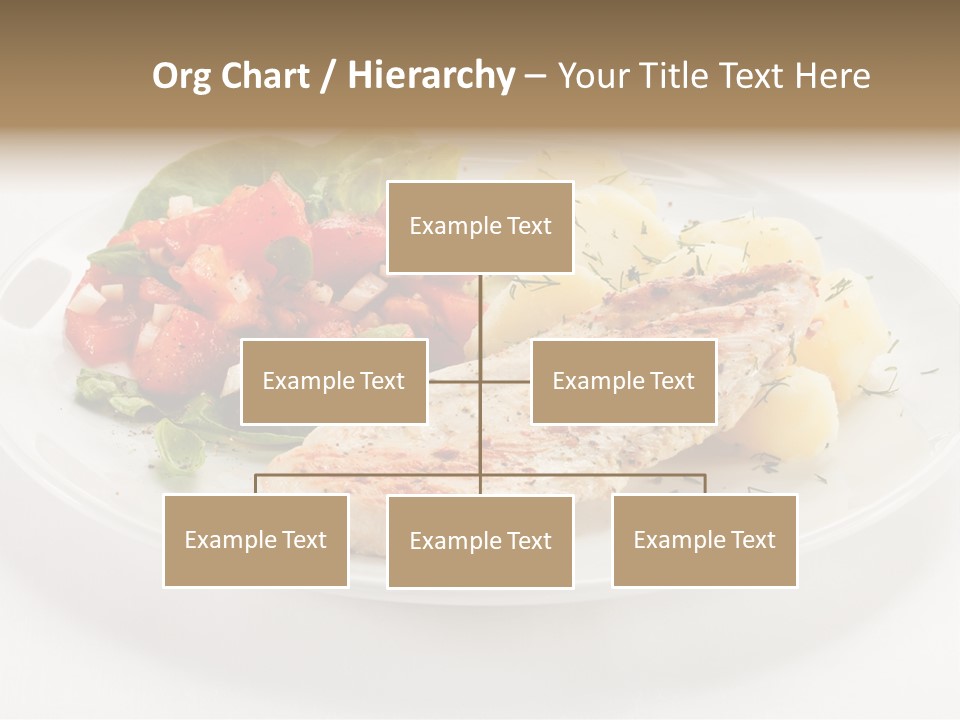 Org Chart / Hierarchy – Your Title Text Here

Example Text

Example Text

Example Text

Example Text

Example Text

Example Text